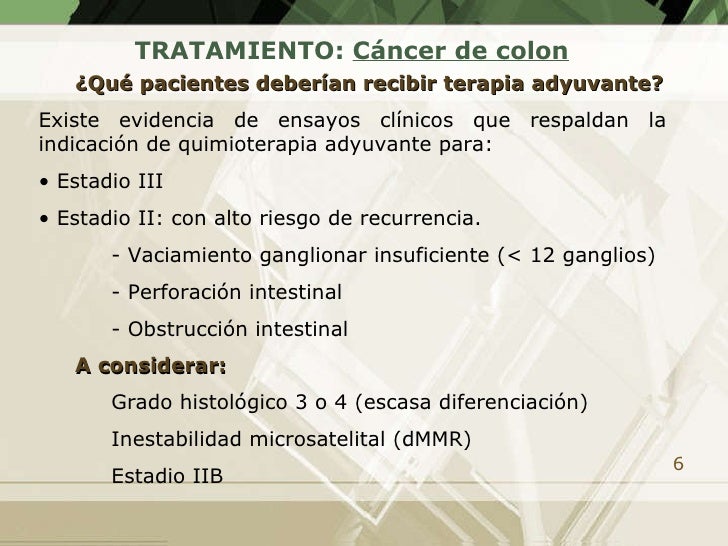 TRATAMIENTO: Cáncer de colon

¿Qué pacientes deberían recibir terapia adyuvante?

Existe evidencia de ensayos clínicos que respaldan la indicación de quimioterapia adyuvante para:

• Estadio III

• Estadio II: con alto riesgo de recurrencia.

- Vaciamiento ganglionar insuficiente (< 12 ganglios)

- Perforación intestinal

- Obstrucción intestinal

A considerar:

Grado histológico 3 o 4 (escasa diferenciación)

Inestabilidad microsatelital (dMMR)

Estadio IIB

6